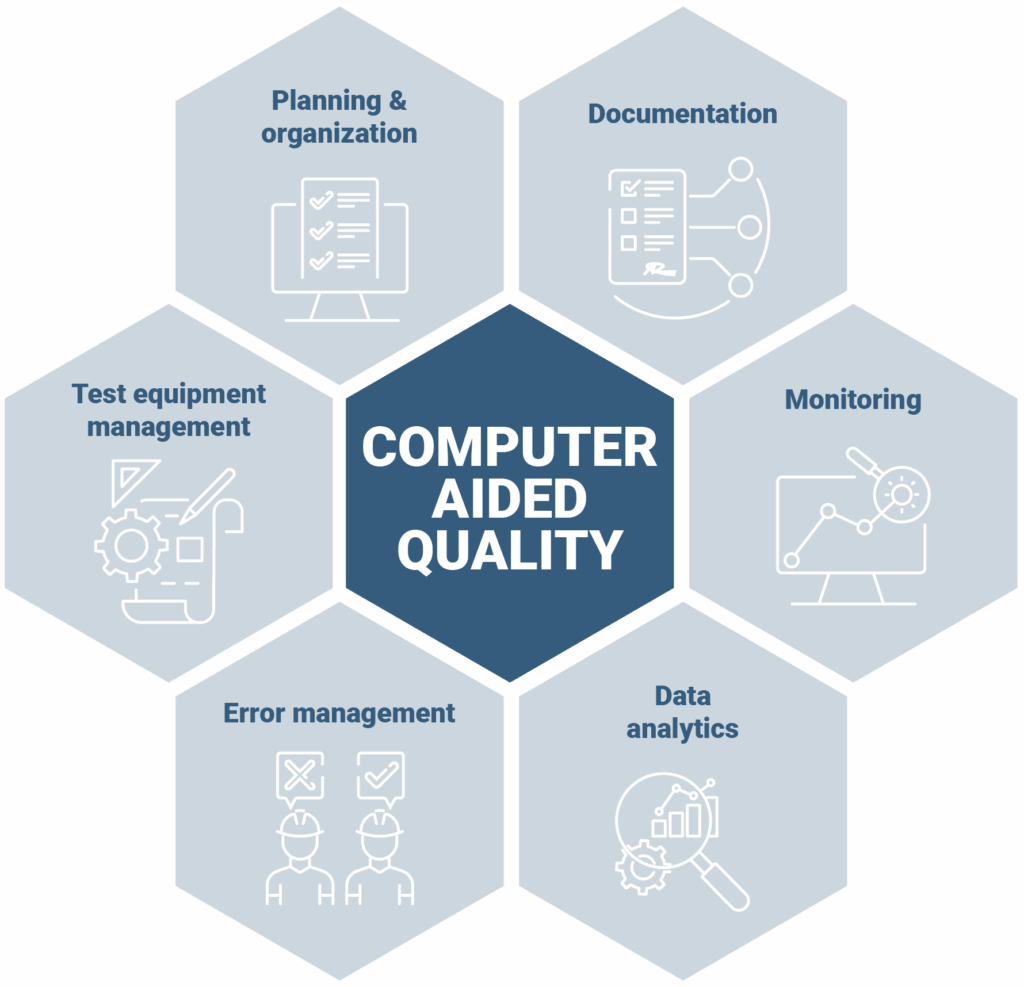 Planning & organization

Documentation

Test equipment management

COMPUTER AIDED QUALITY

Monitoring

Error management

Data analytics